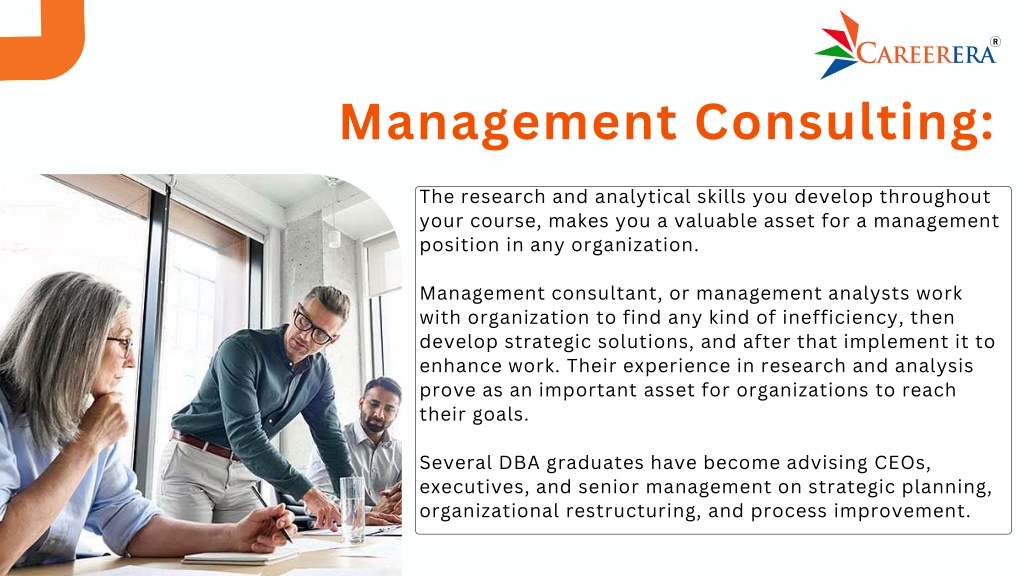 CAREERERA®

Management Consulting:

The research and analytical skills you develop throughout your course, makes you a valuable asset for a management position in any organization.

Management consultant, or management analysts work with organization to find any kind of inefficiency, then develop strategic solutions, and after that implement it to enhance work. Their experience in research and analysis prove as an important asset for organizations to reach their goals.

Several DBA graduates have become advising CEOs, executives, and senior management on strategic planning, organizational restructuring, and process improvement.